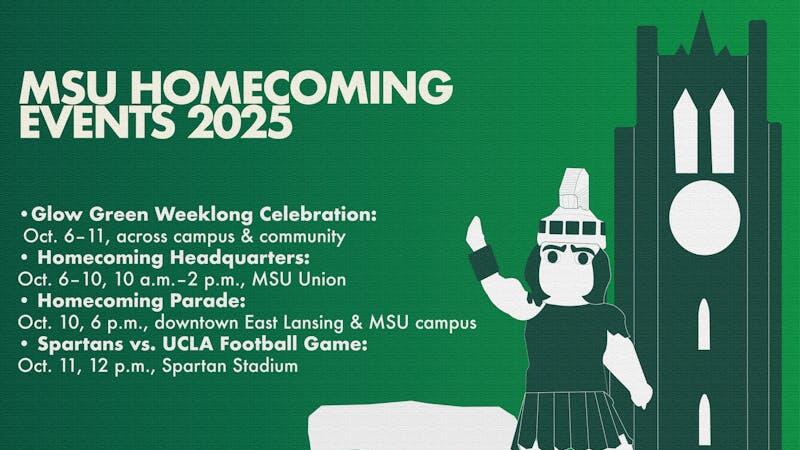 MSU HOMECOMING EVENTS 2025

•Glow Green Weeklong Celebration:
Oct. 6–11, across campus & community
• Homecoming Headquarters:
Oct. 6–10, 10 a.m.–2 p.m., MSU Union
• Homecoming Parade:
Oct. 10, 6 p.m., downtown East Lansing & MSU campus
• Spartans vs. UCLA Football Game:
Oct. 11, 12 p.m., Spartan Stadium